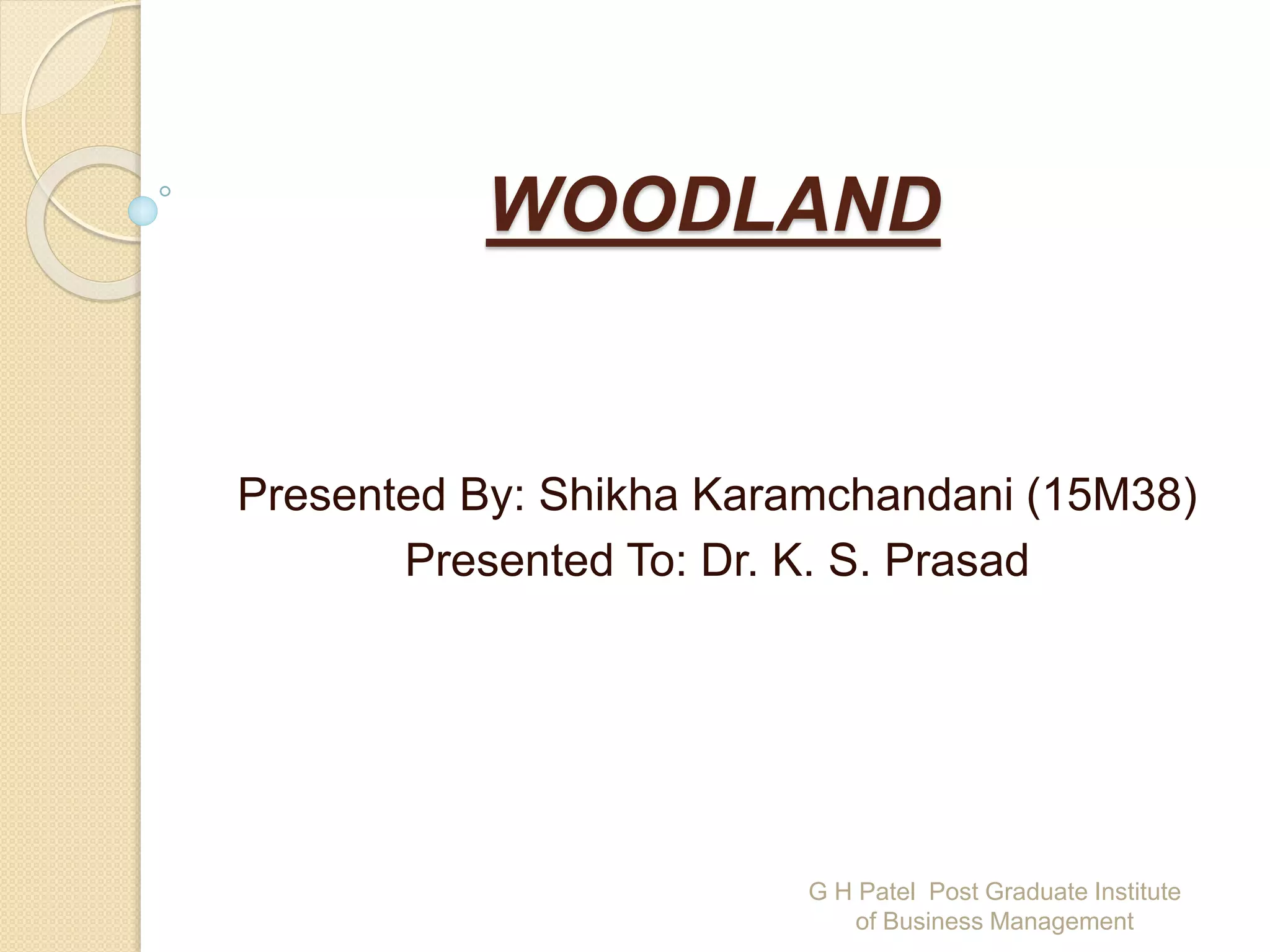 WOODLAND

Presented By: Shikha Karamchandani (15M38)
Presented To: Dr. K. S. Prasad

G H Patel Post Graduate Institute of Business Management